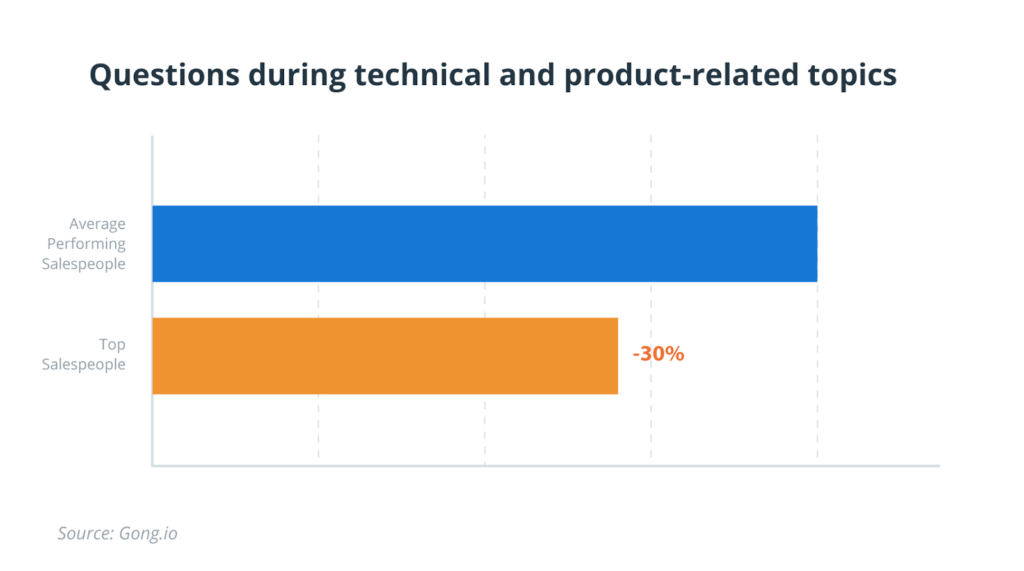 Questions during technical and product-related topics

Average Performing Salespeople

Top Salespeople

-30%

Source: Gong.io